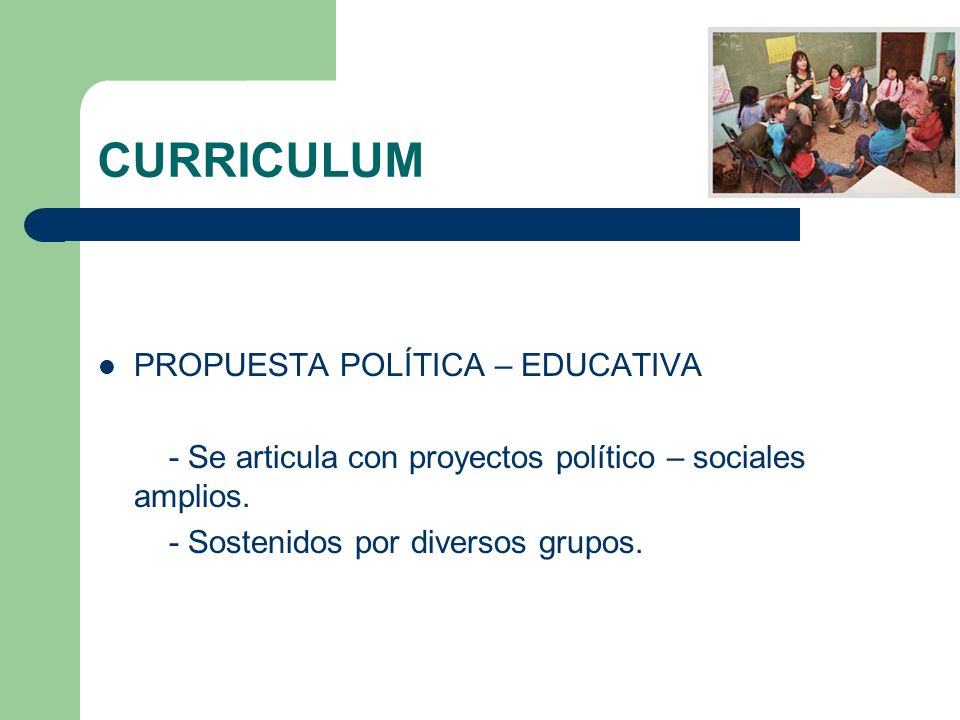 CURRICULUM

PROPUESTA POLÍTICA – EDUCATIVA

- Se articula con proyectos político – sociales amplios.

- Sostenidos por diversos grupos.